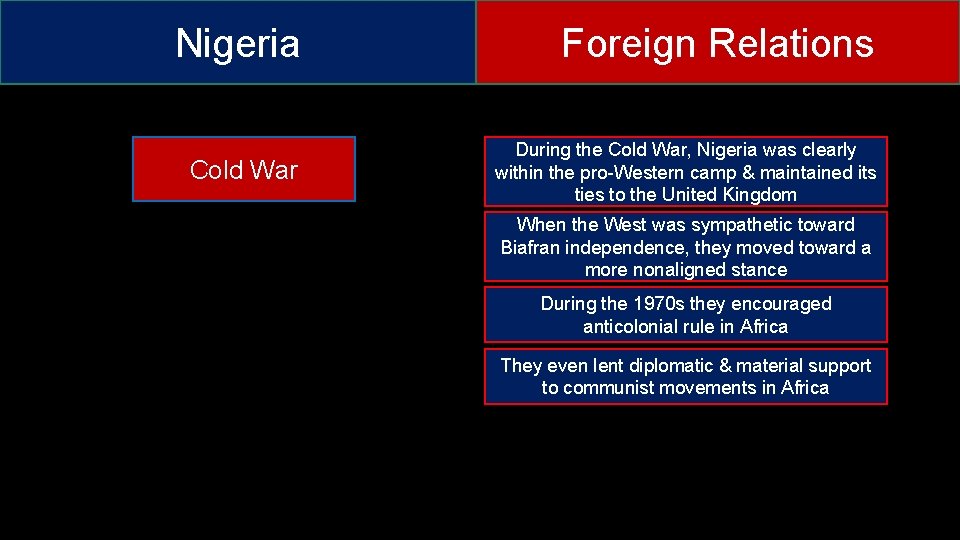 Nigeria

Foreign Relations

Cold War

During the Cold War, Nigeria was clearly within the pro-Western camp & maintained its ties to the United Kingdom

When the West was sympathetic toward Biafran independence, they moved toward a more nonaligned stance

During the 1970s they encouraged anticolonial rule in Africa

They even lent diplomatic & material support to communist movements in Africa